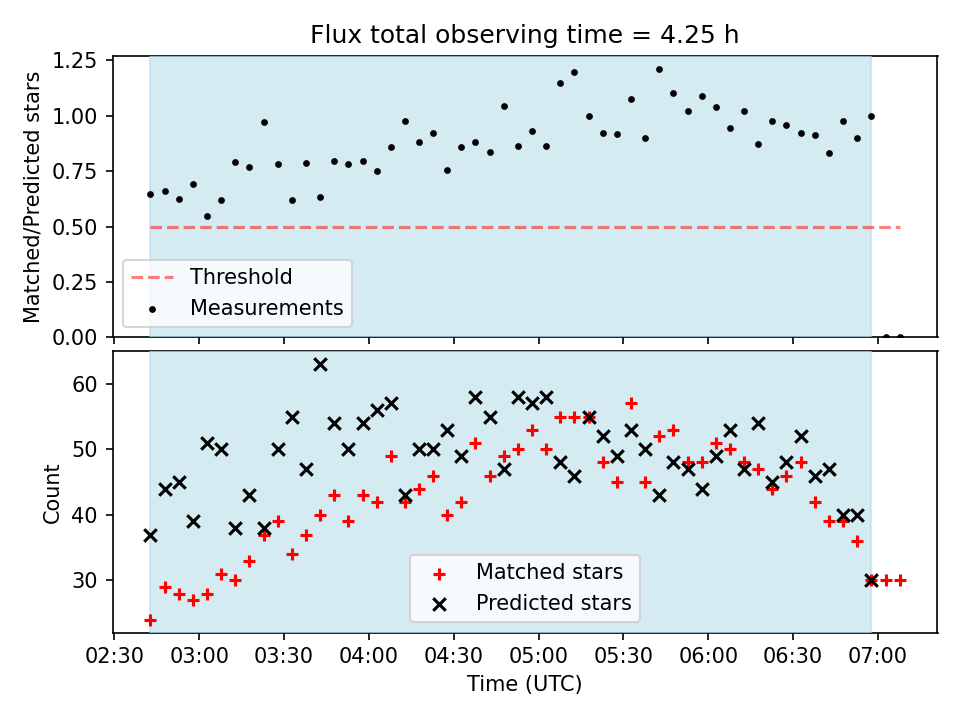 Flux total observing time = 4.25 h

Matched/Predicted stars

1.25
1.00
0.75
0.50
0.25
0.00

Threshold
Measurements

Count

60
50
40
30

Matched stars
Predicted stars

02:30 03:00 03:30 04:00 04:30 05:00 05:30 06:00 06:30 07:00

Time (UTC)